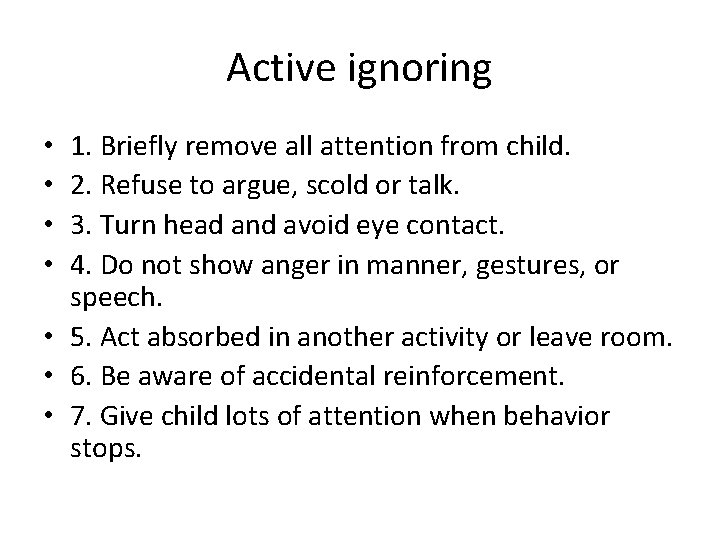 Active ignoring

• 1. Briefly remove all attention from child.
• 2. Refuse to argue, scold or talk.
• 3. Turn head and avoid eye contact.
• 4. Do not show anger in manner, gestures, or speech.
• 5. Act absorbed in another activity or leave room.
• 6. Be aware of accidental reinforcement.
• 7. Give child lots of attention when behavior stops.